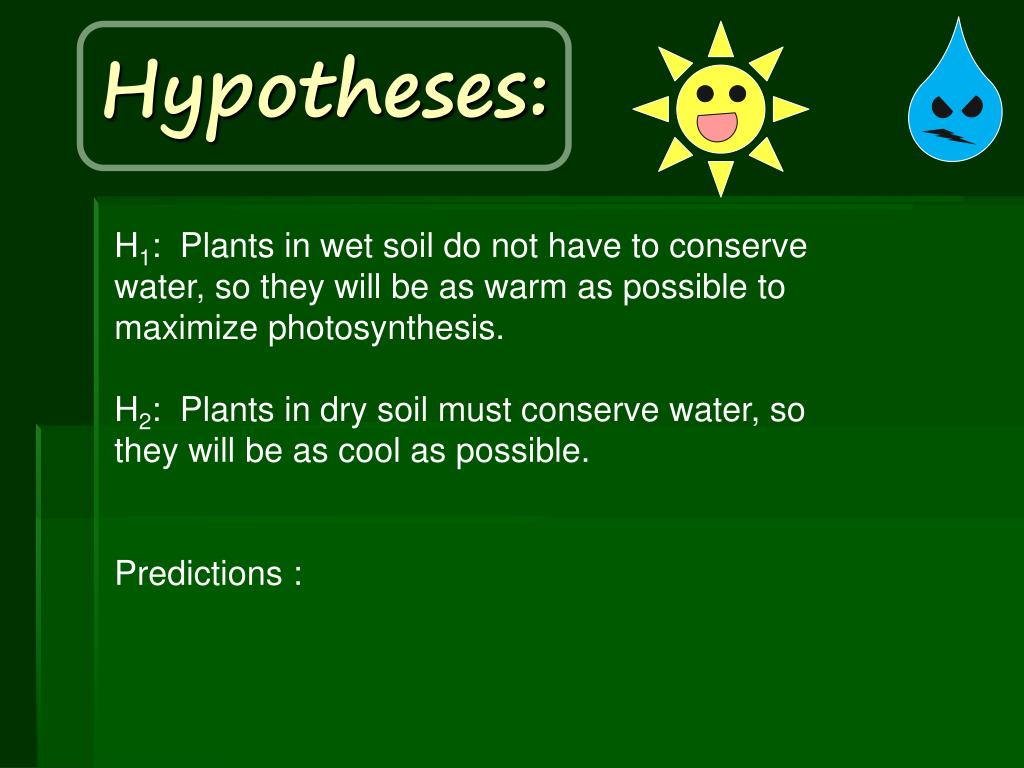 Hypotheses:

$H_1$: Plants in wet soil do not have to conserve water, so they will be as warm as possible to maximize photosynthesis.

$H_2$: Plants in dry soil must conserve water, so they will be as cool as possible.

Predictions :